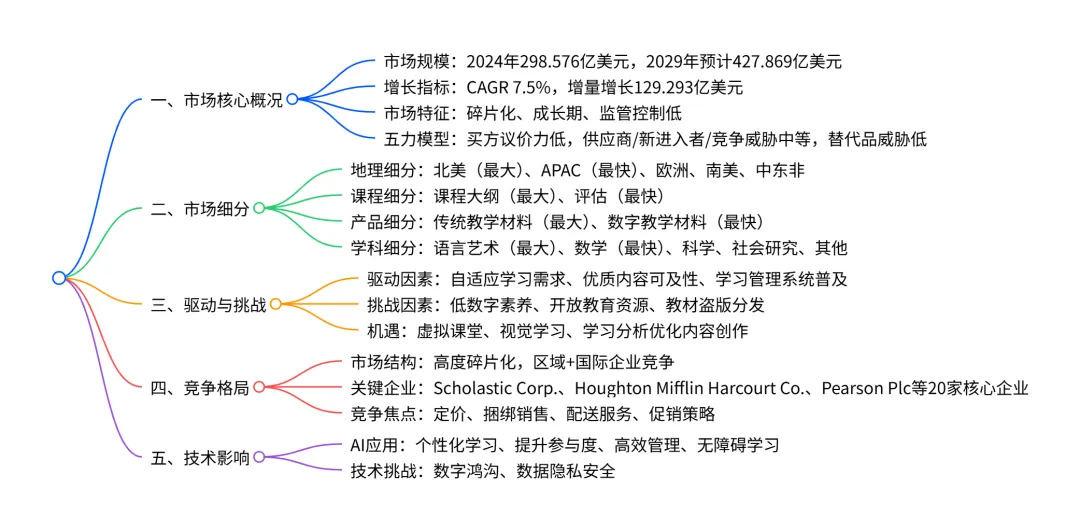 一、市场核心概况
市场规模：2024年298.576亿美元，2029年预计427.869亿美元
增长指标：CAGR 7.5%，增量增长129.293亿美元
市场特征：碎片化、成长期、监管控制低
五力模型：买方议价力低，供应商/新进入者/竞争威胁中等，替代品威胁低

二、市场细分
地理细分：北美（最大）、APAC（最快）、欧洲、南美、中东非
课程细分：课程大纲（最大）、评估（最快）
产品细分：传统教学材料（最大）、数字教学材料（最快）
学科细分：语言艺术（最大）、数学（最快）、科学、社会研究、其他

三、驱动与挑战
驱动因素：自适应学习需求、优质内容可及性、学习管理系统普及
挑战因素：低数字素养、开放教育资源、教材盗版分发
机遇：虚拟课堂、视觉学习、学习分析优化内容创作

四、竞争格局
市场结构：高度碎片化，区域+国际企业竞争
关键企业：Scholastic Corp.、Houghton Mifflin Harcourt Co.、Pearson Plc等20家核心企业
竞争焦点：定价、捆绑销售、配送服务、促销策略

五、技术影响
AI应用：个性化学习、提升参与度、高效管理、无障碍学习
技术挑战：数字鸿沟、数据隐私安全